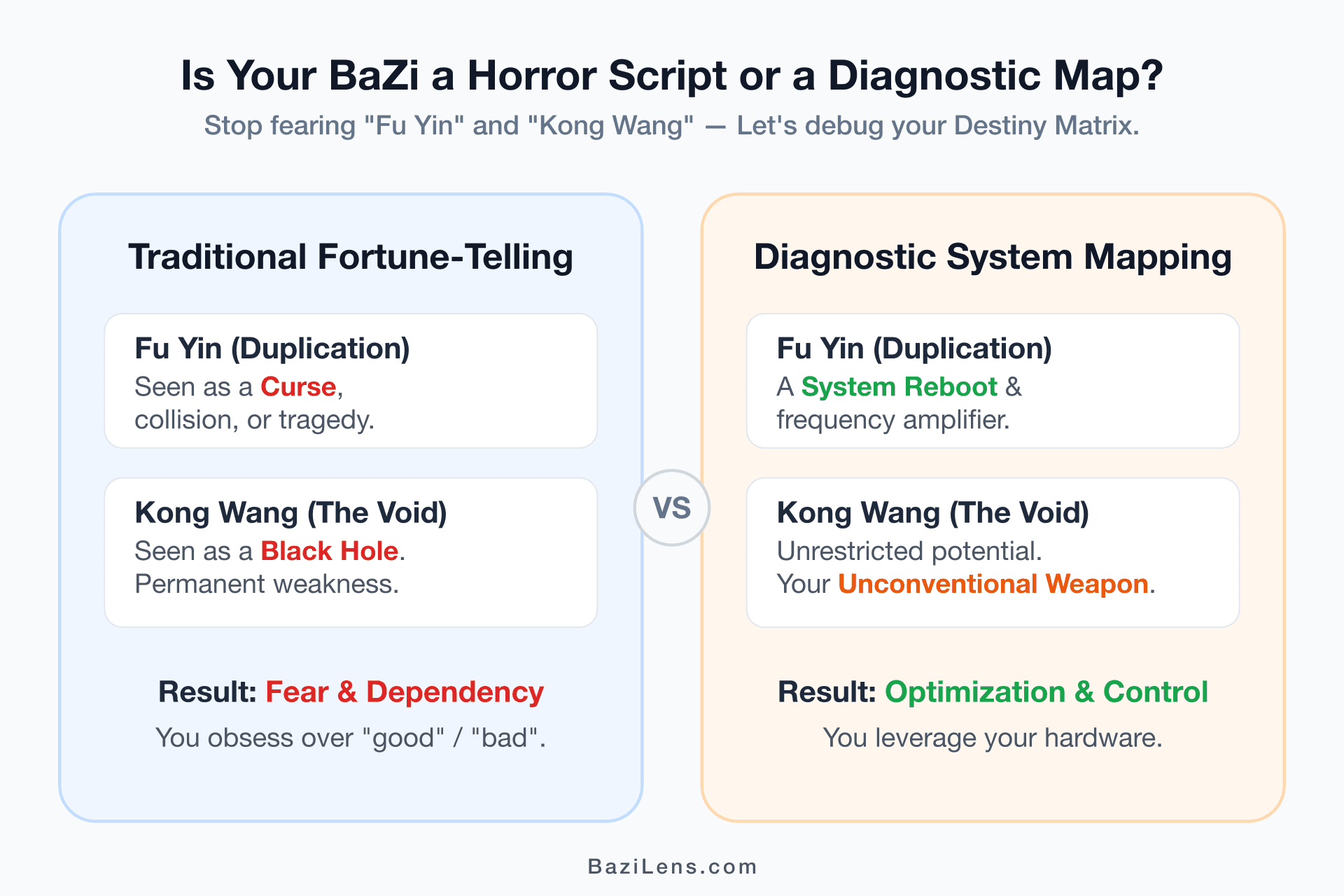 Is Your BaZi a Horror Script or a Diagnostic Map?

Stop fearing "Fu Yin" and "Kong Wang" — Let's debug your Destiny Matrix.

Traditional Fortune-Telling

Fu Yin (Duplication)
Seen as a Curse, collision, or tragedy.

Kong Wang (The Void)
Seen as a Black Hole. Permanent weakness.

Result: Fear & Dependency

You obsess over "good" / "bad".

VS

Diagnostic System Mapping

Fu Yin (Duplication)
A System Reboot & frequency amplifier.

Kong Wang (The Void)
Unrestricted potential. Your Unconventional Weapon.

Result: Optimization & Control

You leverage your hardware.

BaziLens.com